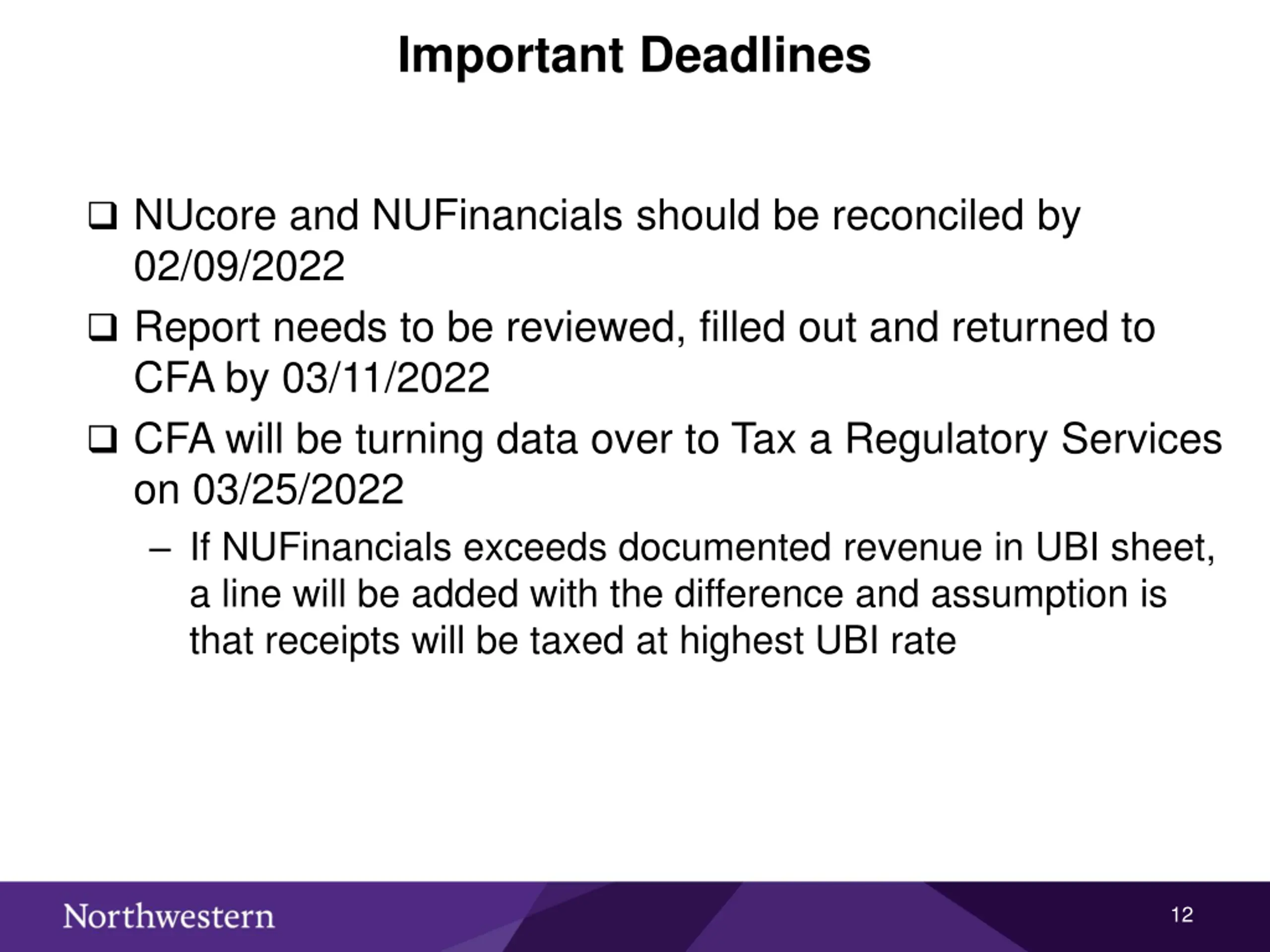 Important Deadlines

❑ NUcore and NUFinancials should be reconciled by 02/09/2022

❑ Report needs to be reviewed, filled out and returned to CFA by 03/11/2022

❑ CFA will be turning data over to Tax a Regulatory Services on 03/25/2022

– If NUFinancials exceeds documented revenue in UBI sheet, a line will be added with the difference and assumption is that receipts will be taxed at highest UBI rate

Northwestern

12